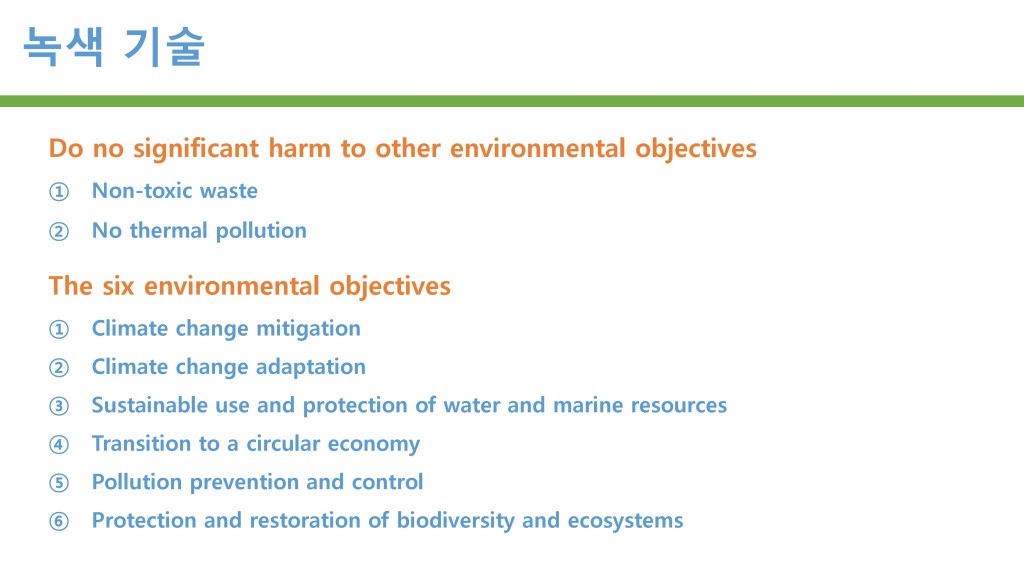 녹색 기술

Do no significant harm to other environmental objectives

① Non-toxic waste
② No thermal pollution

The six environmental objectives

① Climate change mitigation
② Climate change adaptation
③ Sustainable use and protection of water and marine resources
④ Transition to a circular economy
⑤ Pollution prevention and control
⑥ Protection and restoration of biodiversity and ecosystems